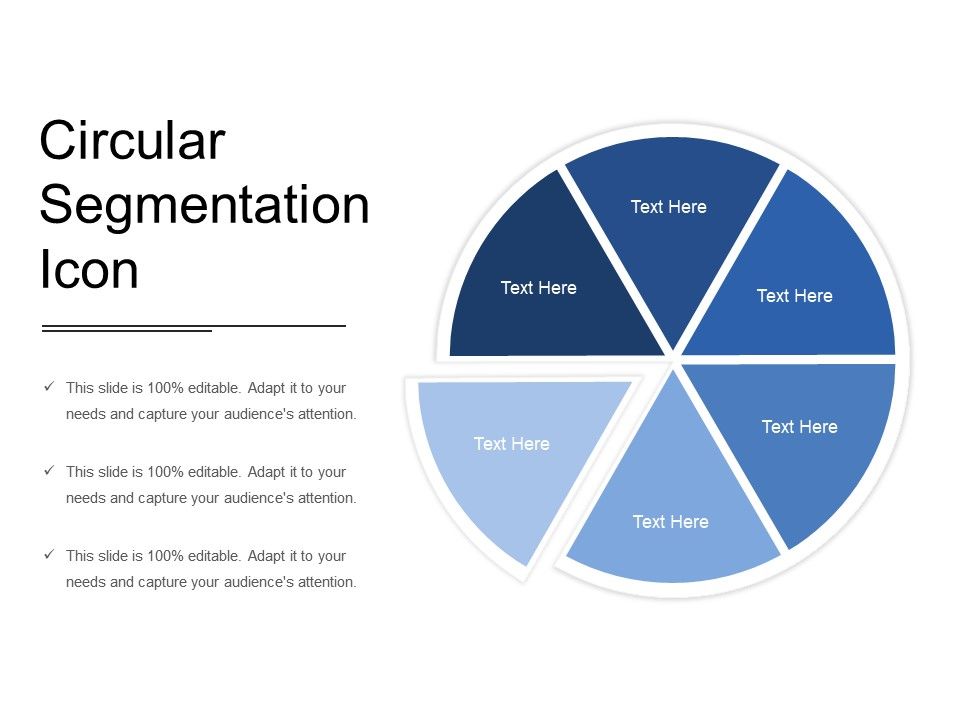 Circular Segmentation Icon

✓ This slide is 100% editable. Adapt it to your needs and capture your audience's attention.

✓ This slide is 100% editable. Adapt it to your needs and capture your audience's attention.

✓ This slide is 100% editable. Adapt it to your needs and capture your audience's attention.

Text Here

Text Here

Text Here

Text Here

Text Here

Text Here